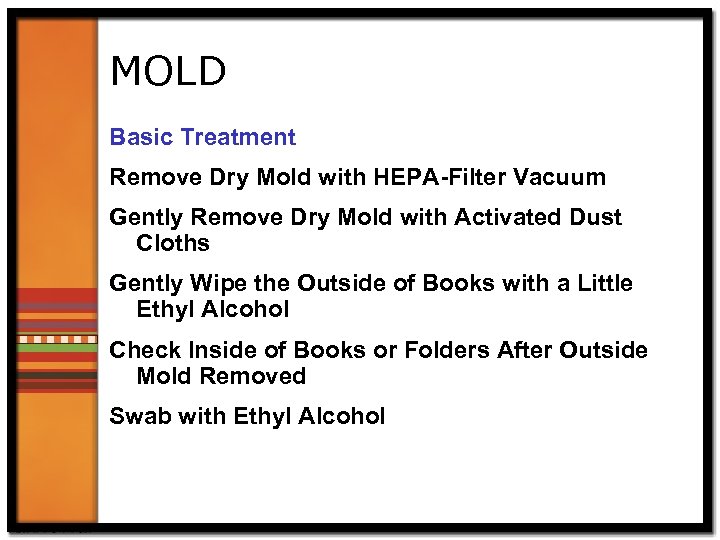 MOLD

Basic Treatment

Remove Dry Mold with HEPA-Filter Vacuum

Gently Remove Dry Mold with Activated Dust Cloths

Gently Wipe the Outside of Books with a Little Ethyl Alcohol

Check Inside of Books or Folders After Outside Mold Removed

Swab with Ethyl Alcohol